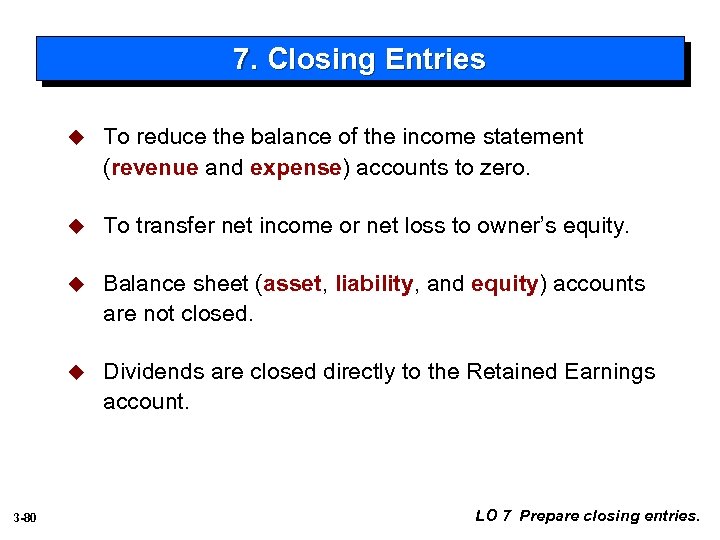 7. Closing Entries

◆ To reduce the balance of the income statement (revenue and expense) accounts to zero.

◆ To transfer net income or net loss to owner's equity.

◆ Balance sheet (asset, liability, and equity) accounts are not closed.

◆ Dividends are closed directly to the Retained Earnings account.

3-80

LO 7 Prepare closing entries.